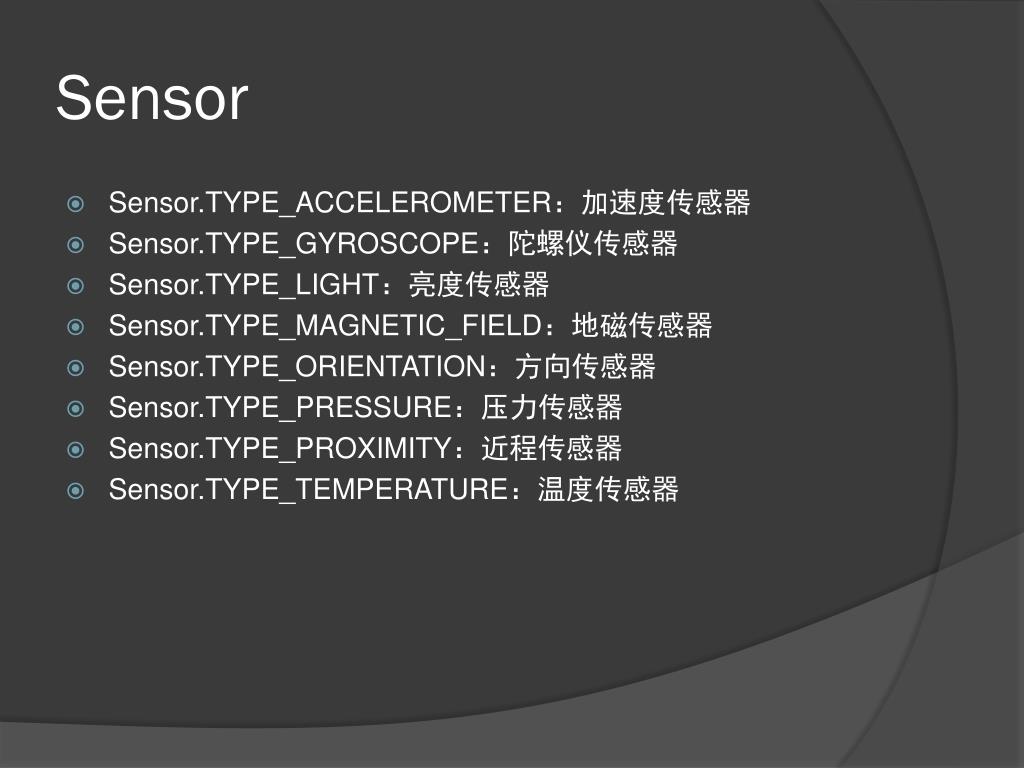 Sensor

Sensor.TYPE_ACCELEROMETER：加速度传感器
Sensor.TYPE_GYROSCOPE：陀螺仪传感器
Sensor.TYPE_LIGHT：亮度传感器
Sensor.TYPE_MAGNETIC_FIELD：地磁传感器
Sensor.TYPE_ORIENTATION：方向传感器
Sensor.TYPE_PRESSURE：压力传感器
Sensor.TYPE_PROXIMITY：近程传感器
Sensor.TYPE_TEMPERATURE：温度传感器